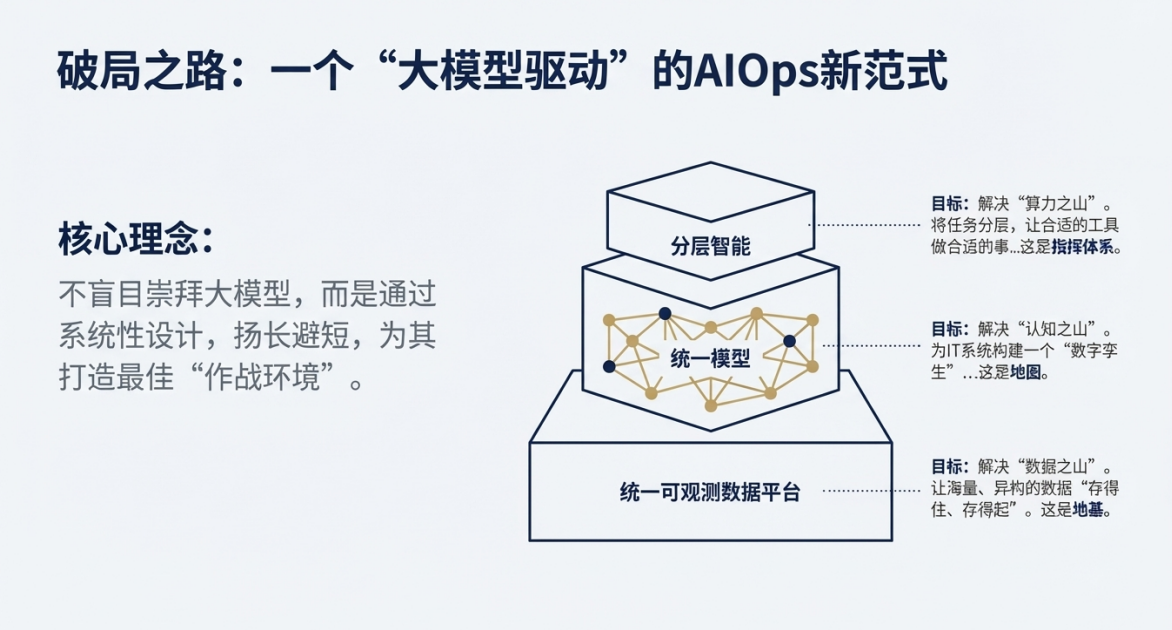 破局之路：一个“大模型驱动”的AIOps新范式

核心理念：

不盲目崇拜大模型，而是通过系统性设计，扬长避短，为其打造最佳“作战环境”。

分层智能

统一模型

统一可观测数据平台

目标：解决“算力之山”。将任务分层，让合适的工具做合适的事…这是指挥体系。

目标：解决“认知之山”。为IT系统构建一个“数字孪生”…这是地图。

目标：解决“数据之山”。让海量、异构的数据“存得住、存得起”。这是地基。